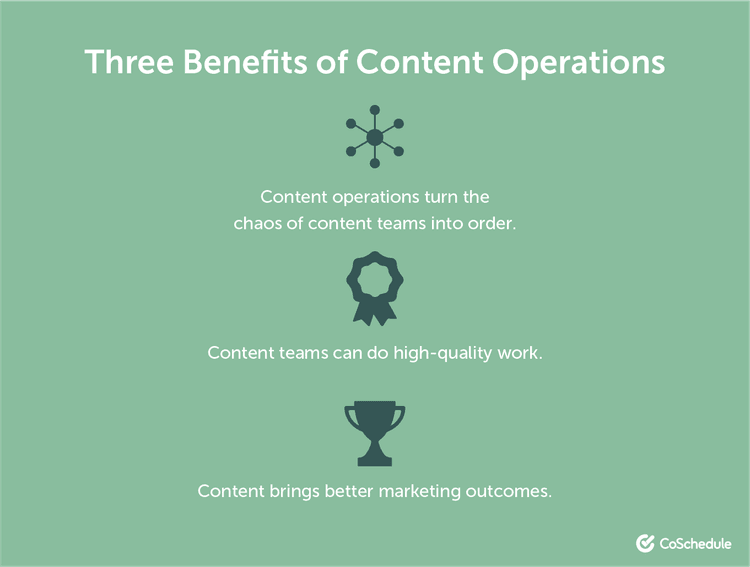 Three Benefits of Content Operations

Content operations turn the chaos of content teams into order.

Content teams can do high-quality work.

Content brings better marketing outcomes.

CoSchedule